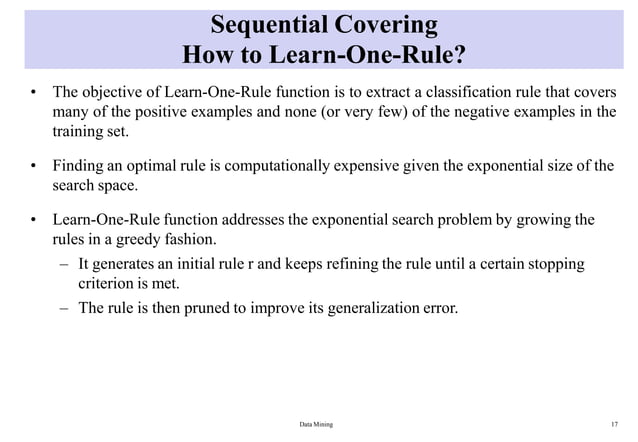 Sequential Covering
How to Learn-One-Rule?

• The objective of Learn-One-Rule function is to extract a classification rule that covers many of the positive examples and none (or very few) of the negative examples in the training set.

• Finding an optimal rule is computationally expensive given the exponential size of the search space.

• Learn-One-Rule function addresses the exponential search problem by growing the rules in a greedy fashion.
– It generates an initial rule r and keeps refining the rule until a certain stopping criterion is met.
– The rule is then pruned to improve its generalization error.

Data Mining

17